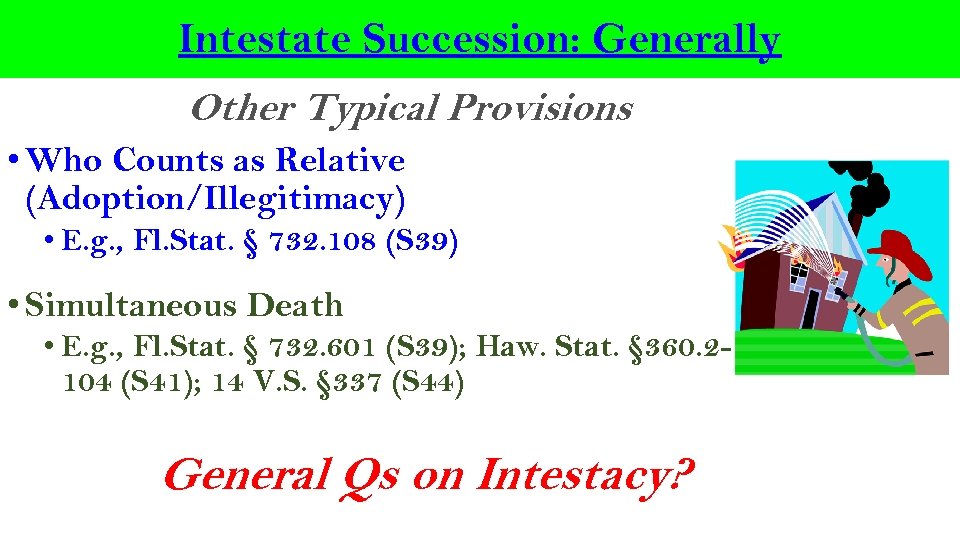 Intestate Succession: Generally

Other Typical Provisions

• Who Counts as Relative (Adoption/Illegitimacy)
  • E.g., Fl.Stat. § 732.108 (S39)

• Simultaneous Death
  • E.g., Fl.Stat. § 732.601 (S39); Haw. Stat. §360.2-104 (S41); 14 V.S. §337 (S44)

General Qs on Intestacy?